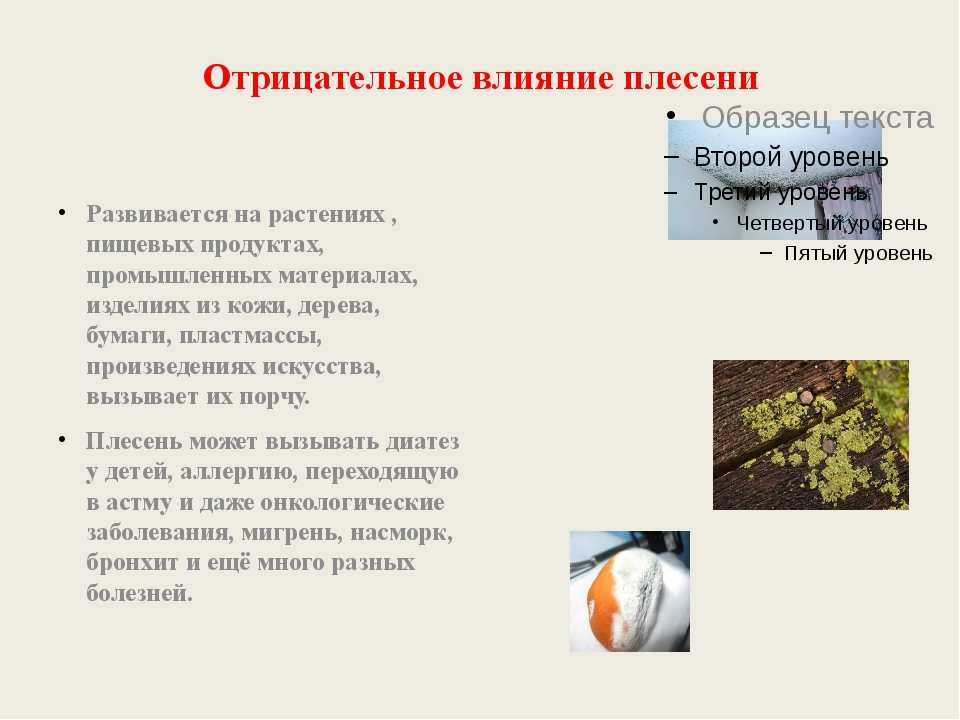 Отрицательное влияние плесени

• Образец текста
– Второй уровень
– Третий уровень
• Четвертый уровень
– Пятый уровень

• Развивается на растениях , пищевых продуктах, промышленных материалах, изделиях из кожи, дерева, бумаги, пластмассы, произведениях искусства, вызывает их порчу.

• Плесень может вызывать диатез у детей, аллергию, переходящую в астму и даже онкологические заболевания, мигрень, насморк, бронхит и ещё много разных болезней.